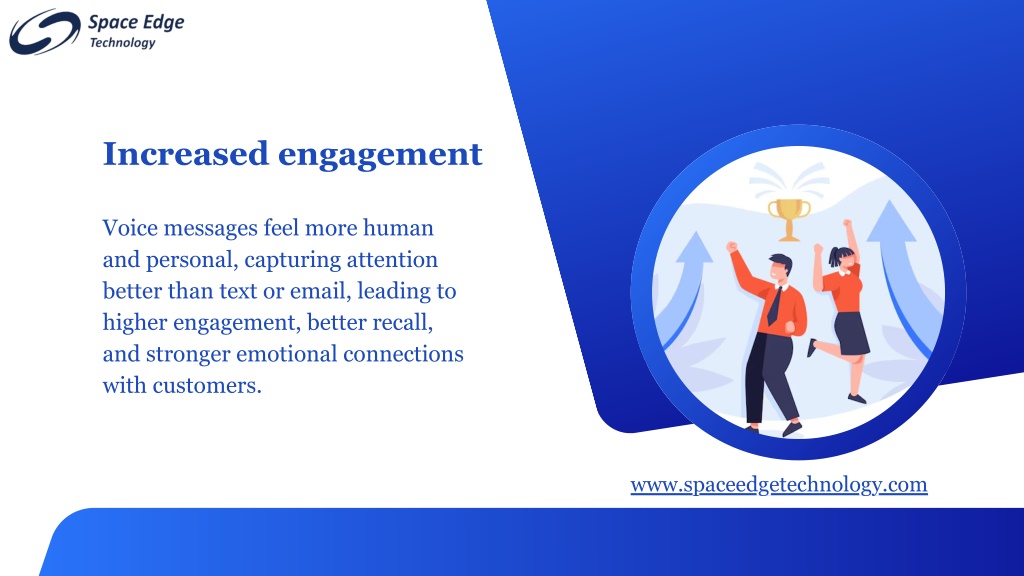 Space Edge
Technology

Increased engagement

Voice messages feel more human and personal, capturing attention better than text or email, leading to higher engagement, better recall, and stronger emotional connections with customers.

www.spaceedgetechnology.com